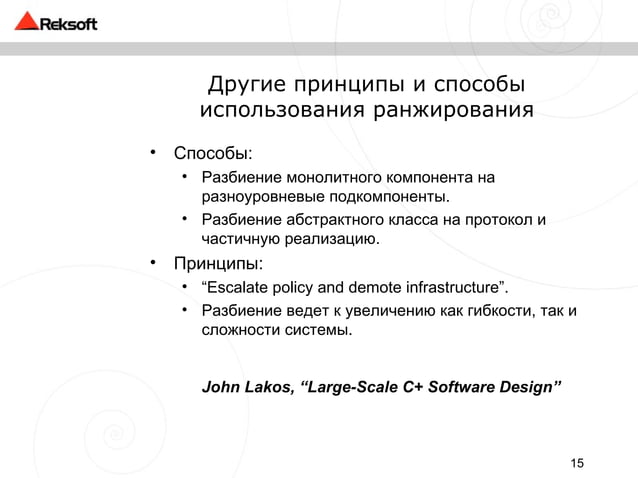 Reksoft

Другие принципы и способы использования ранжирования

• Способы:
  • Разбиение монолитного компонента на разноуровневые подкомпоненты.
  • Разбиение абстрактного класса на протокол и частичную реализацию.
• Принципы:
  • “Escalate policy and demote infrastructure”.
  • Разбиение ведет к увеличению как гибкости, так и сложности системы.

John Lakos, “Large-Scale C+ Software Design”

15